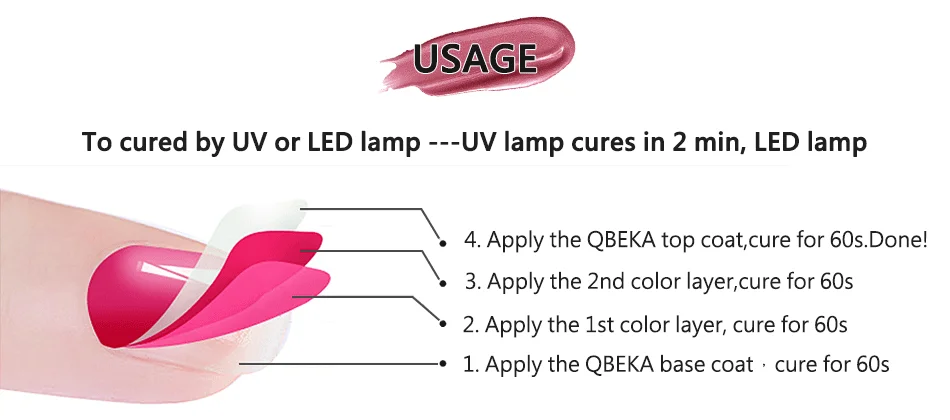 USAGE

To cured by UV or LED lamp ---UV lamp cures in 2 min, LED lamp

4. Apply the QBEKA top coat,cure for 60s.Done!

3. Apply the 2nd color layer,cure for 60s

2. Apply the 1st color layer, cure for 60s

1. Apply the QBEKA base coat · cure for 60s